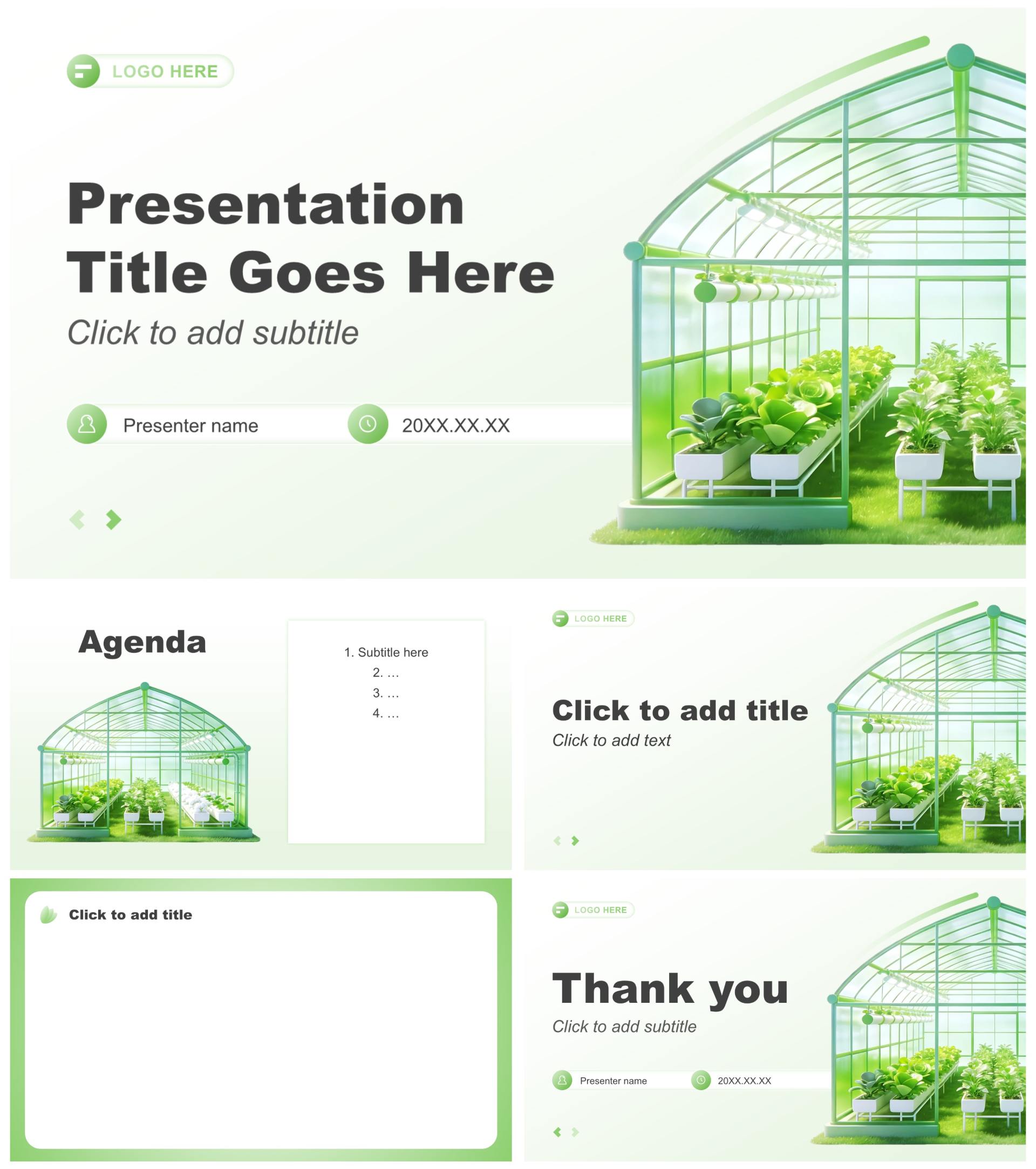 LOGO HERE

Presentation Title Goes Here

Click to add subtitle

Presenter name

20XX.XX.XX

Agenda

1. Subtitle here
2. …
3. …
4. …

LOGO HERE

Click to add title

Click to add text

Click to add title

LOGO HERE

Thank you

Click to add subtitle

Presenter name

20XX.XX.XX